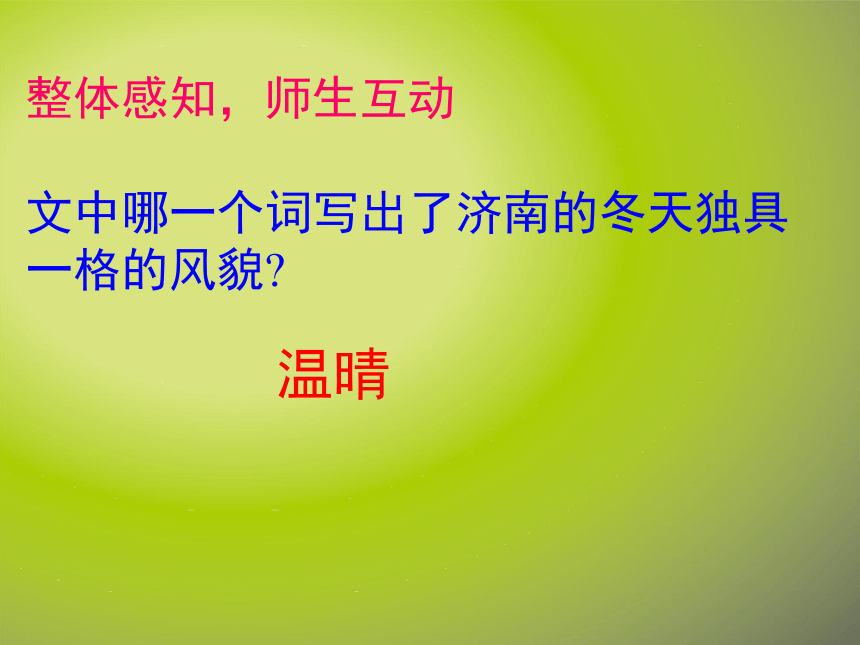 整体感知，师生互动

文中哪一个词写出了济南的冬天独具一格的风貌?

温晴